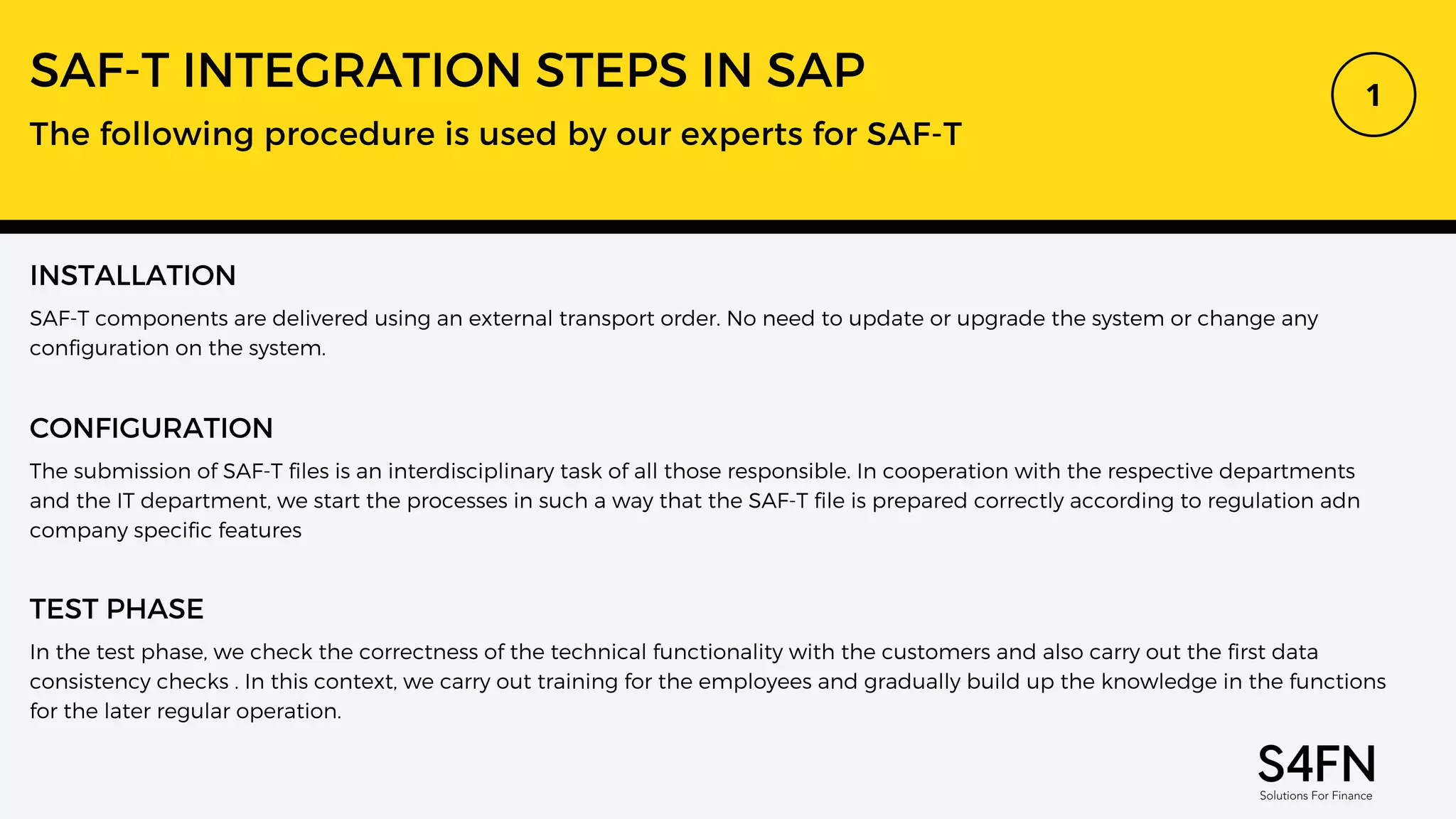 SAF-T INTEGRATION STEPS IN SAP

The following procedure is used by our experts for SAF-T

1

INSTALLATION

SAF-T components are delivered using an external transport order. No need to update or upgrade the system or change any configuration on the system.

CONFIGURATION

The submission of SAF-T files is an interdisciplinary task of all those responsible. In cooperation with the respective departments and the IT department, we start the processes in such a way that the SAF-T file is prepared correctly according to regulation adn company specific features

TEST PHASE

In the test phase, we check the correctness of the technical functionality with the customers and also carry out the first data consistency checks . In this context, we carry out training for the employees and gradually build up the knowledge in the functions for the later regular operation.

S4FN
Solutions For Finance